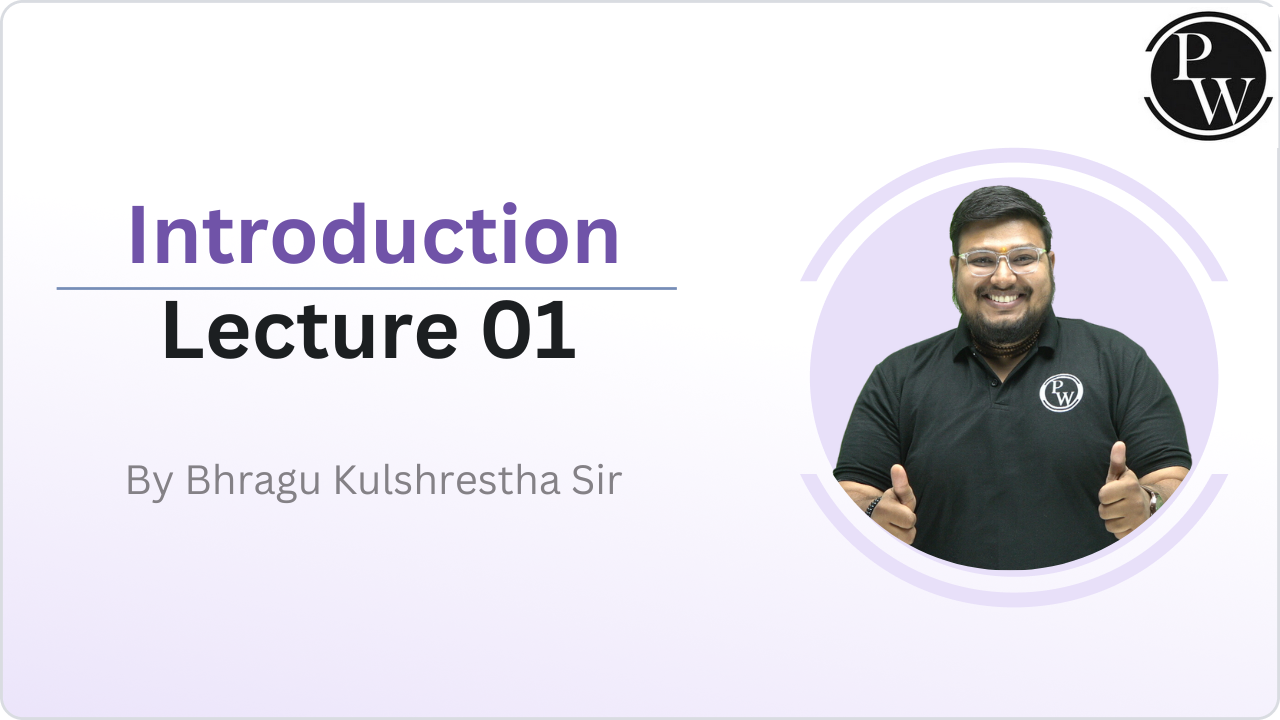 PW

Introduction

Lecture 01

By Bhragu Kulshrestha Sir

PW